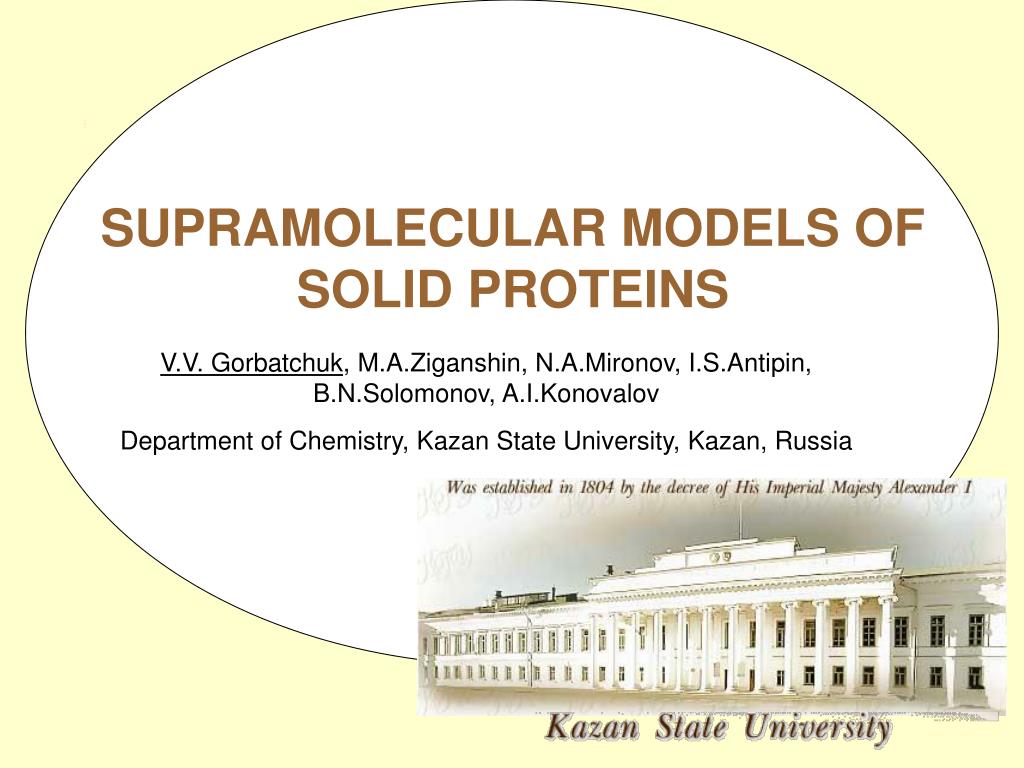 SUPRAMOLECULAR MODELS OF SOLID PROTEINS

V.V. Gorbatchuk, M.A.Ziganshin, N.A.Mironov, I.S.Antipin, B.N.Solomonov, A.I.Konovalov

Department of Chemistry, Kazan State University, Kazan, Russia

Was established in 1804 by the decree of His Imperial Majesty Alexander I

Kazan State University